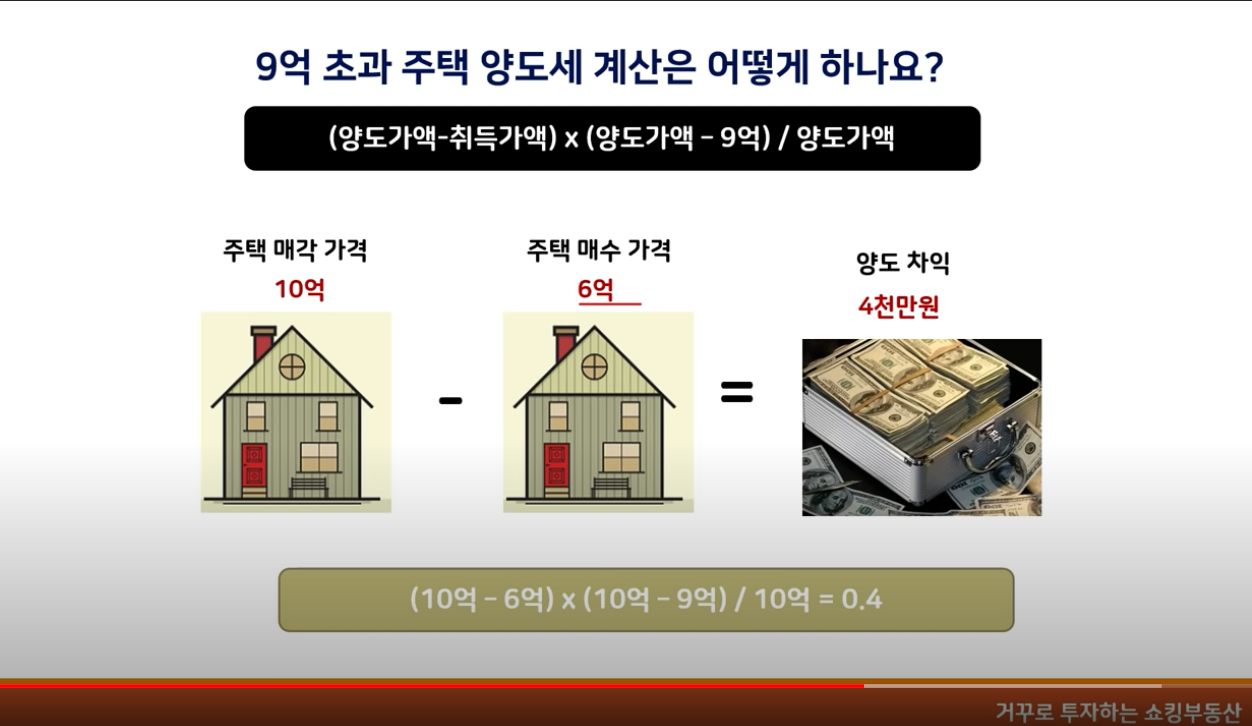 9억 초과 주택 양도세 계산은 어떻게 하나요?

(양도가액-취득가액) x (양도가액 - 9억) / 양도가액

주택 매각 가격
10억

-

주택 매수 가격
6억

=

양도 차익
4천만원

(10억 - 6억) x (10억 - 9억) / 10억 = 0.4

거꾸로 투자하는 쇼킹부동산